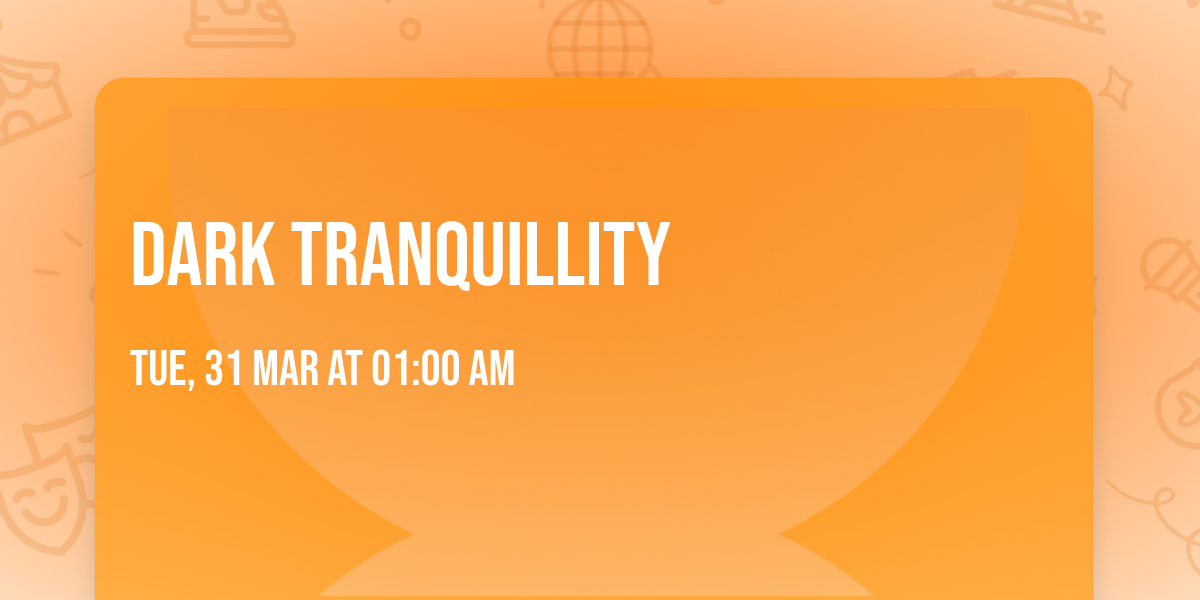 DARK TRANQUILLITY

TUE, 31 MAR AT 01:00 AM